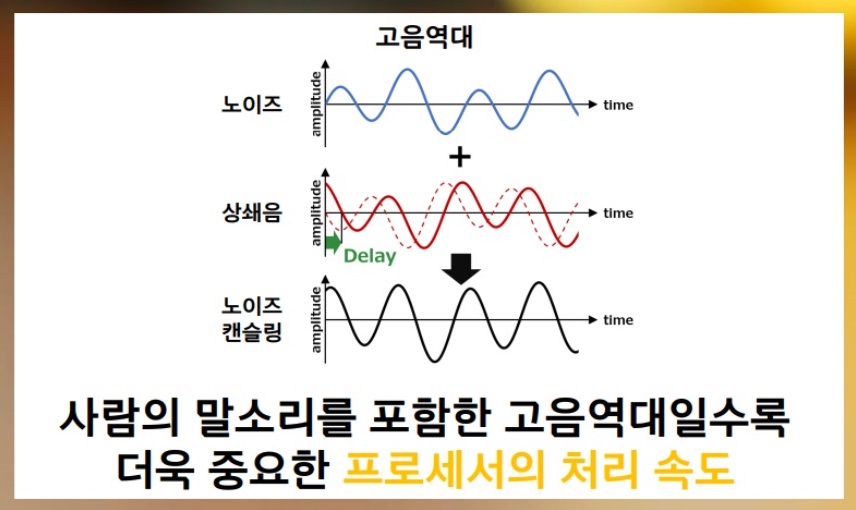 고음역대

노이즈

amplitude

time

+

상쇄음

amplitude

time

Delay

노이즈 캔슬링

amplitude

time

사람의 말소리를 포함한 고음역대일수록 더욱 중요한 프로세서의 처리 속도